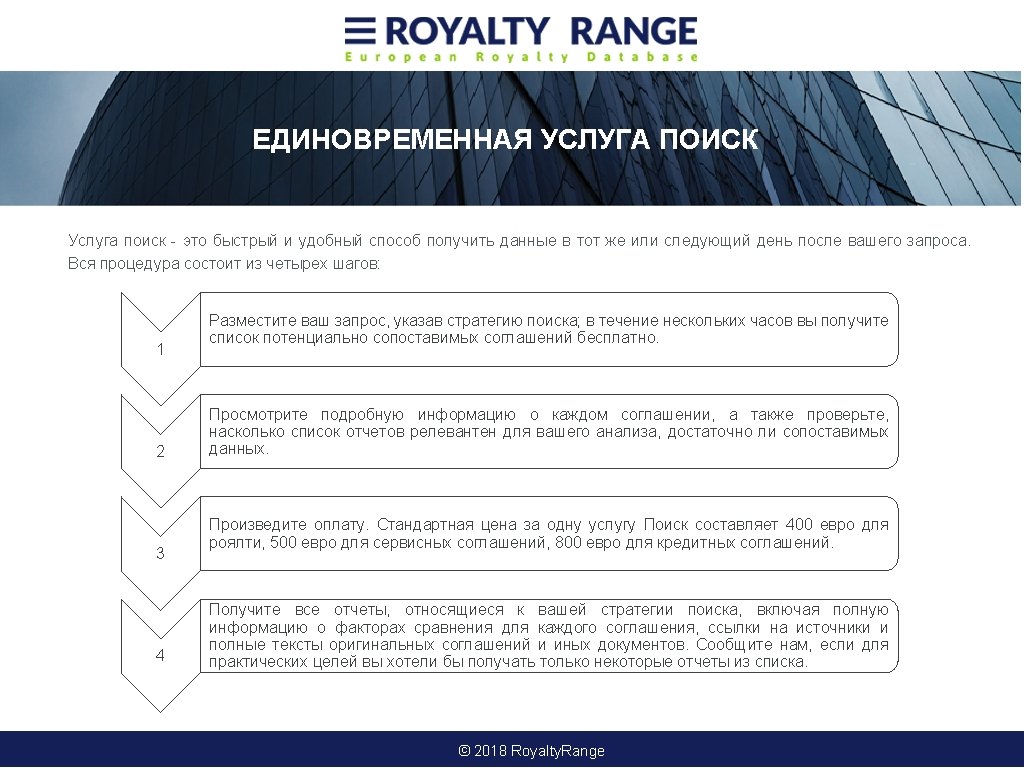 ROYALTY RANGE
European Royalty Database

ЕДИНОВРЕМЕННАЯ УСЛУГА ПОИСК

Услуга поиск - это быстрый и удобный способ получить данные в тот же или следующий день после вашего запроса. Вся процедура состоит из четырех шагов:

1

Разместите ваш запрос, указав стратегию поиска; в течение нескольких часов вы получите список потенциально сопоставимых соглашений бесплатно.

2

Просмотрите подробную информацию о каждом соглашении, а также проверьте, насколько список отчетов релевантен для вашего анализа, достаточно ли сопоставимых данных.

3

Произведите оплату. Стандартная цена за одну услугу Поиск составляет 400 евро для роялти, 500 евро для сервисных соглашений, 800 евро для кредитных соглашений.

4

Получите все отчеты, относящиеся к вашей стратегии поиска, включая полную информацию о факторах сравнения для каждого соглашения, ссылки на источники и полные тексты оригинальных соглашений и иных документов. Сообщите нам, если для практических целей вы хотели бы получать только некоторые отчеты из списка.

© 2018 RoyaltyRange